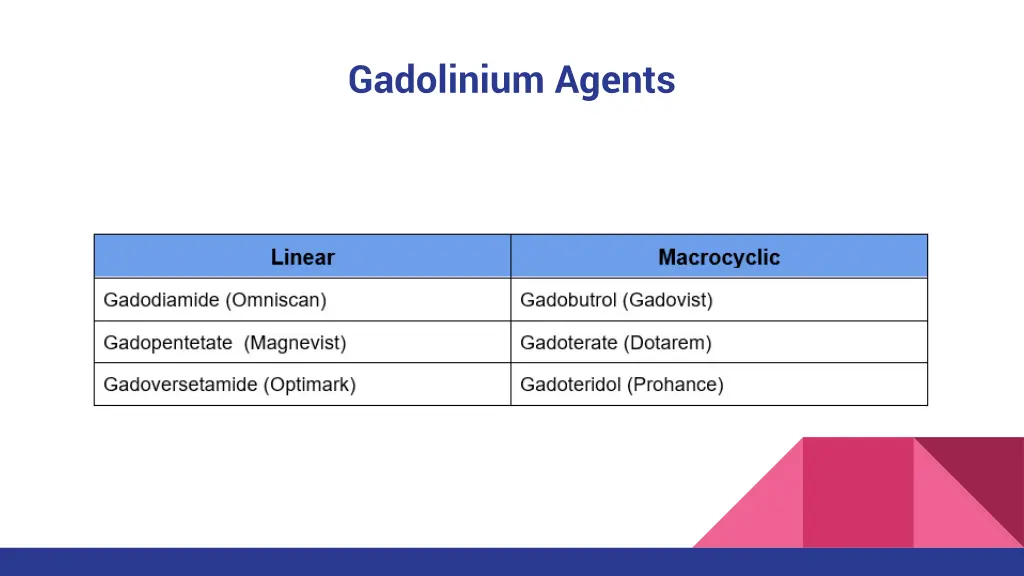 Gadolinium Agents

| Linear | Macrocyclic |
|---|---|
| Gadodiamide (Omniscan) | Gadobutrol (Gadovist) |
| Gadopentetate  (Magnevist) | Gadoterate (Dotarem) |
| Gadoversetamide (Optimark) | Gadoteridol (Prohance) |